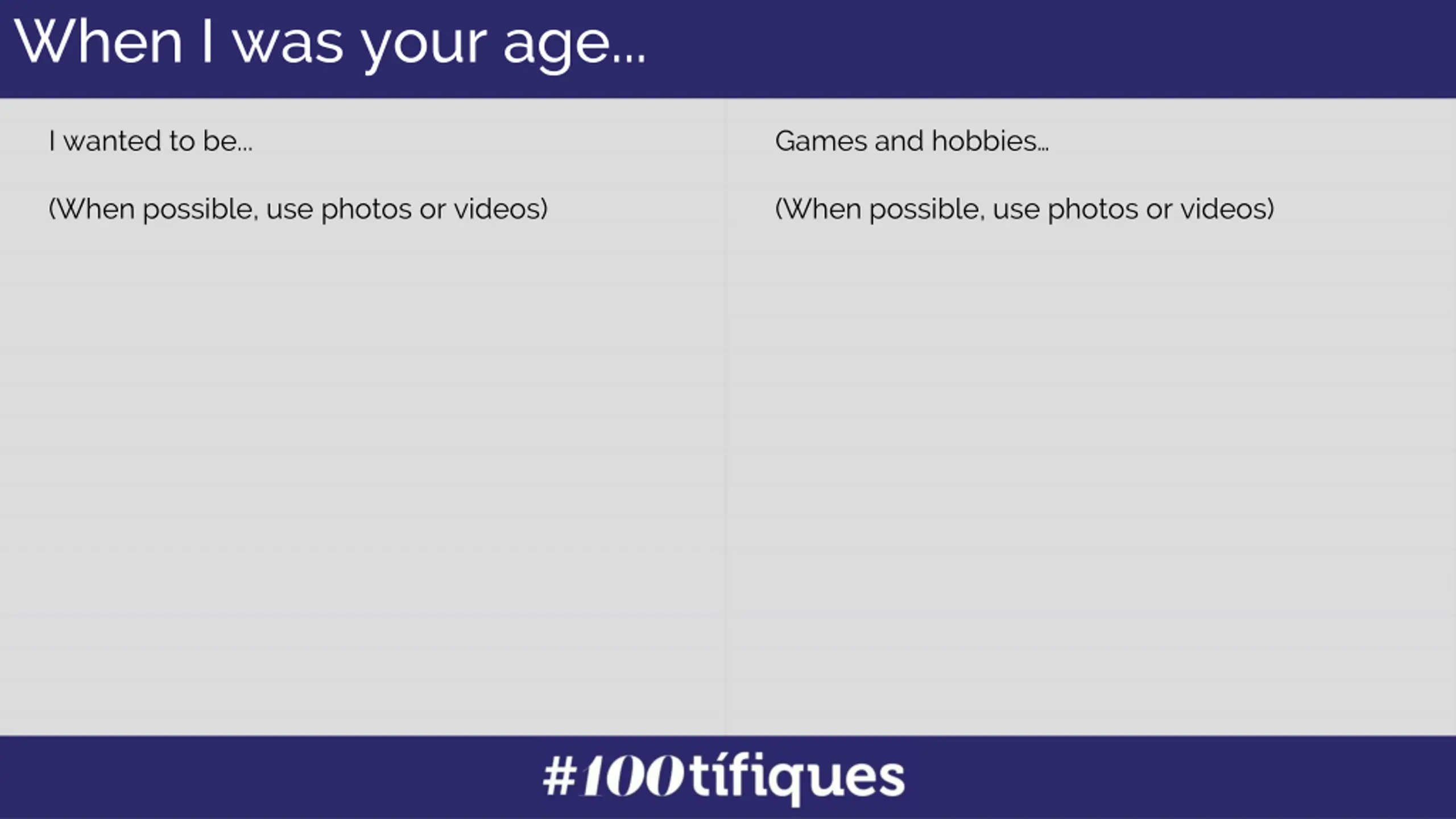 When I was your age...

I wanted to be...

(When possible, use photos or videos)

Games and hobbies...

(When possible, use photos or videos)

#100tífiques